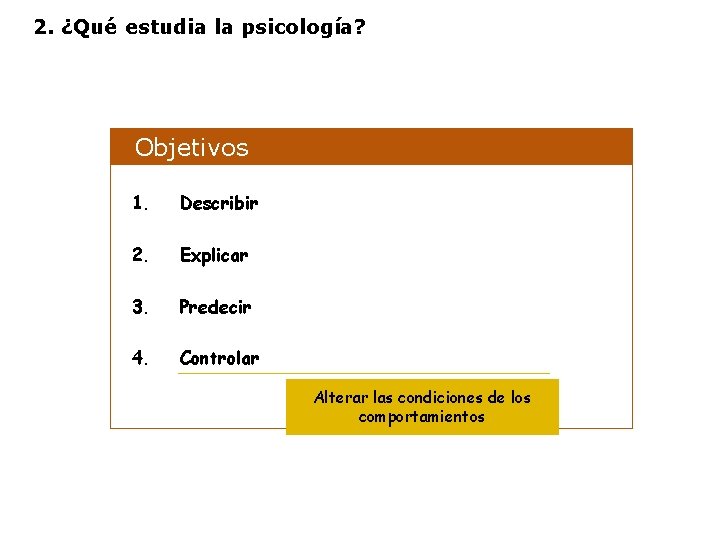 2. ¿Qué estudia la psicología?

Objetivos

1. Describir

2. Explicar

3. Predecir

4. Controlar

Alterar las condiciones de los comportamientos